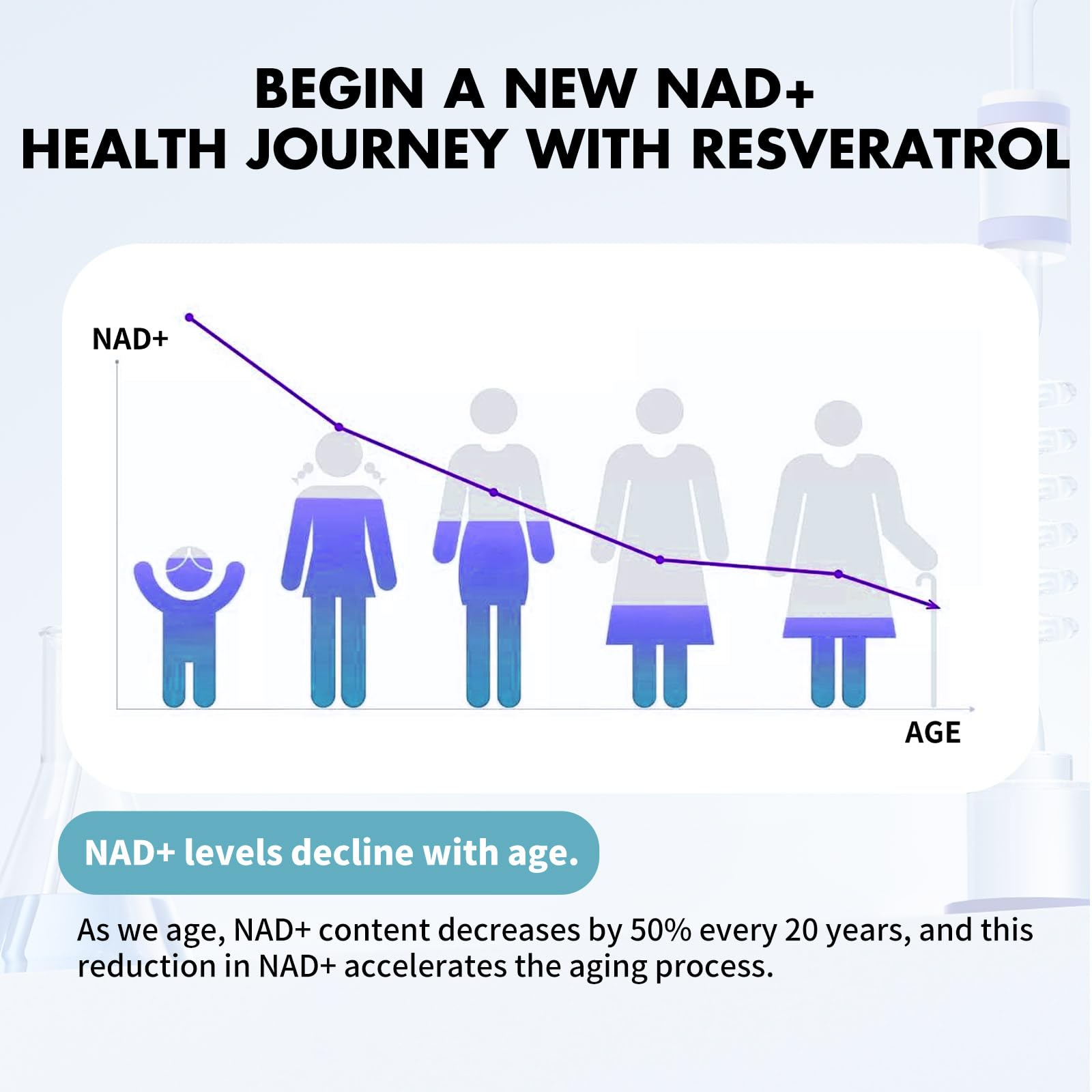 BEGIN A NEW NAD+
HEALTH JOURNEY WITH RESVERATROL

NAD+

AGE

NAD+ levels decline with age.

As we age, NAD+ content decreases by 50% every 20 years, and this reduction in NAD+ accelerates the aging process.